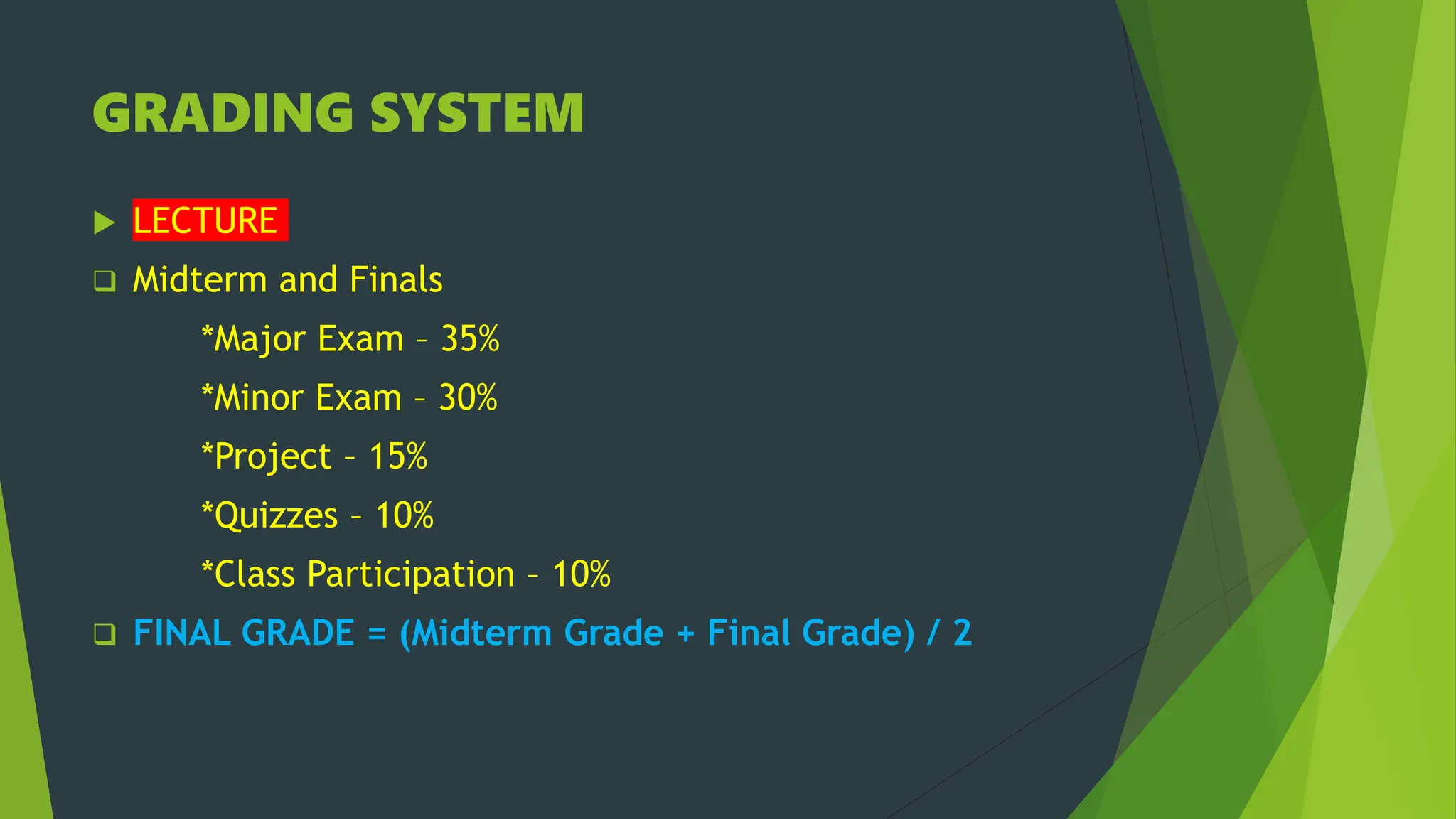 GRADING SYSTEM

LECTURE

Midterm and Finals

*Major Exam – 35%

*Minor Exam – 30%

*Project – 15%

*Quizzes – 10%

*Class Participation – 10%

FINAL GRADE = (Midterm Grade + Final Grade) / 2